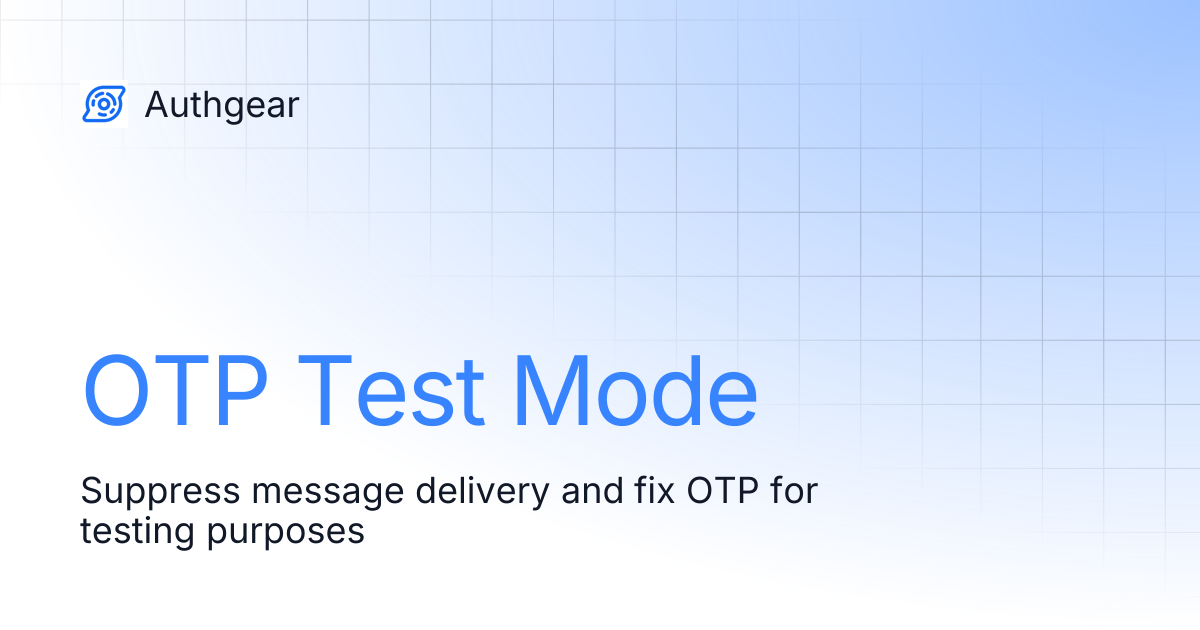 Authgear

OTP Test Mode

Suppress message delivery and fix OTP for testing purposes